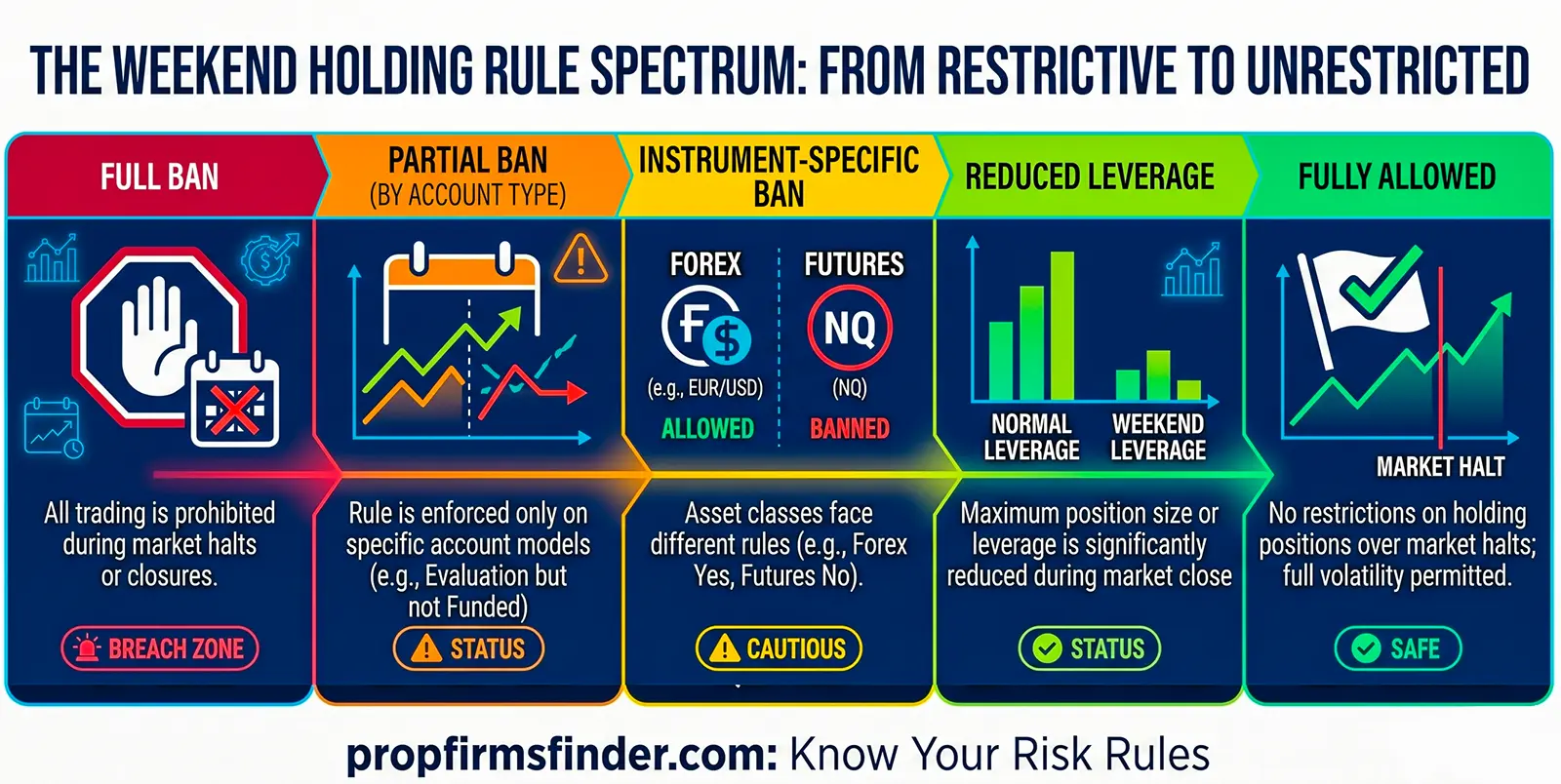 THE WEEKEND HOLDING RULE SPECTRUM: FROM RESTRICTIVE TO UNRESTRICTED

FULL BAN

All trading is prohibited during market halts or closures.

BREACH ZONE

PARTIAL BAN (BY ACCOUNT TYPE)

Rule is enforced only on specific account models (e.g., Evaluation but not Funded)

STATUS

INSTRUMENT-SPECIFIC BAN

FOREX

F$

(e.g., EUR/USD)

ALLOWED

FUTURES

NQ

(NQ)

BANNED

Asset classes face different rules (e.g., Forex Yes, Futures No).

CAUTIOUS

REDUCED LEVERAGE

NORMAL LEVERAGE

WEEKEND LEVERAGE

Maximum position size or leverage is significantly reduced during market close

STATUS

FULLY ALLOWED

MARKET HALT

No restrictions on holding positions over market halts; full volatility permitted.

SAFE

propfirmsfinder.com: Know Your Risk Rules